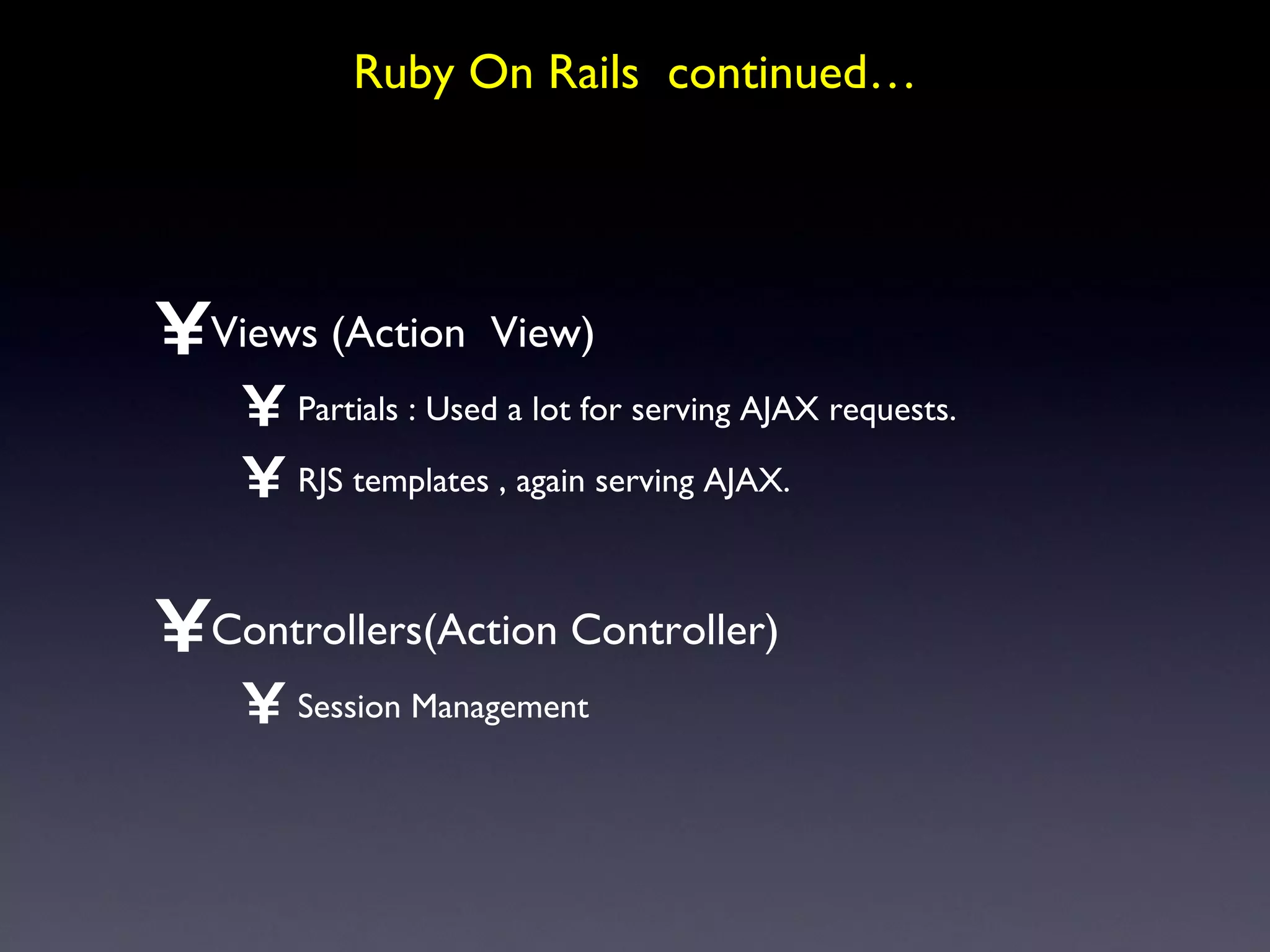 Ruby On Rails continued…

¥Views (Action View)

¥ Partials : Used a lot for serving AJAX requests.

¥ RJS templates , again serving AJAX.

¥Controllers(Action Controller)

¥ Session Management